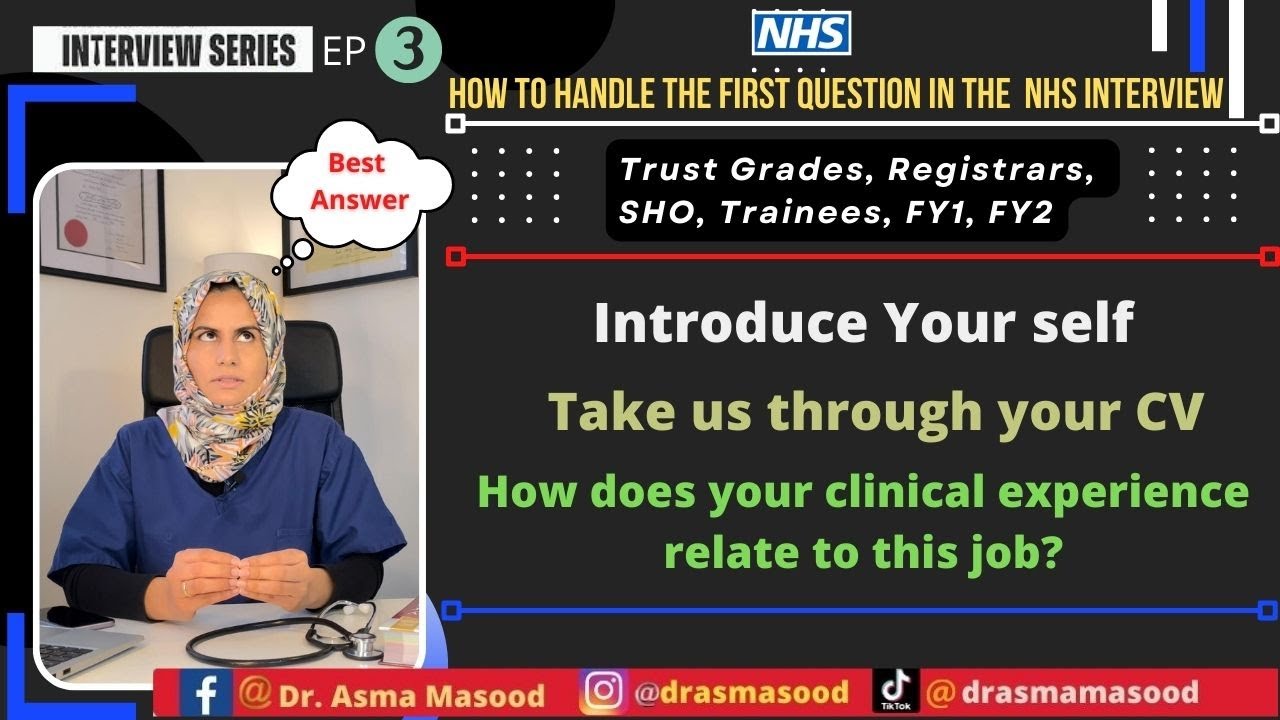 INTERVIEW SERIES EP 3

NHS

HOW TO HANDLE THE FIRST QUESTION IN THE NHS INTERVIEW

Best Answer

Trust Grades, Registrars, SHO, Trainees, FY1, FY2

Introduce Your self

Take us through your CV

How does your clinical experience relate to this job?

@ Dr. Asma Masood @drasmasood TikTok @drasmamasood